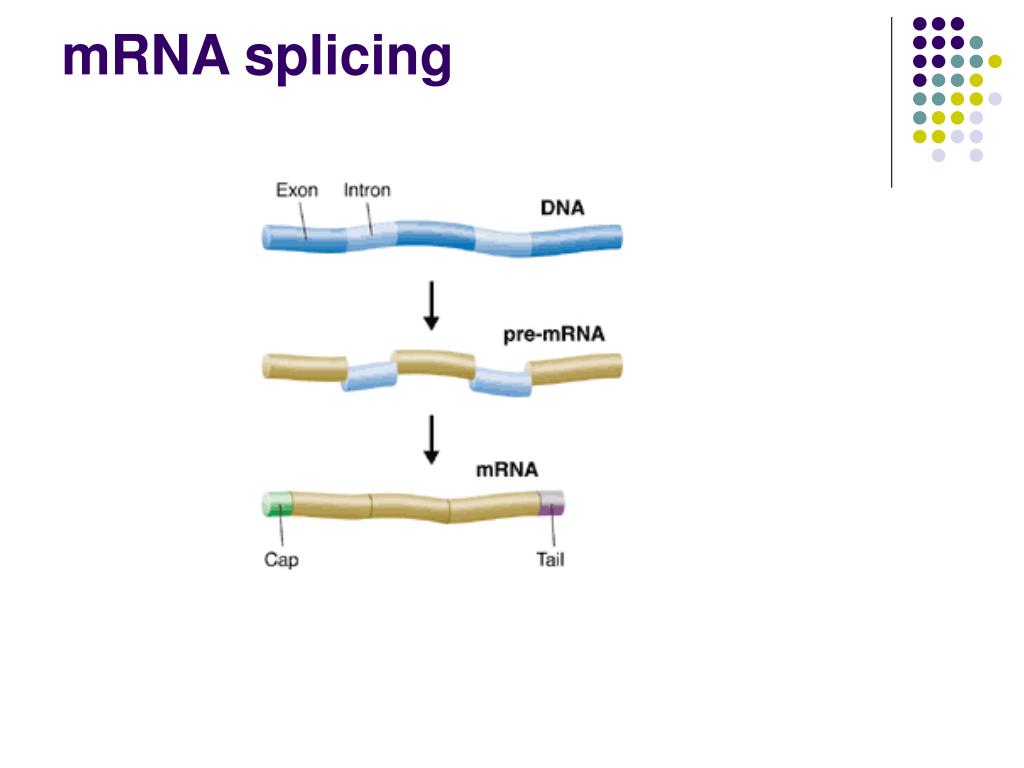 mRNA splicing

Exon
Intron
DNA

pre-mRNA

mRNA

Cap
Tail